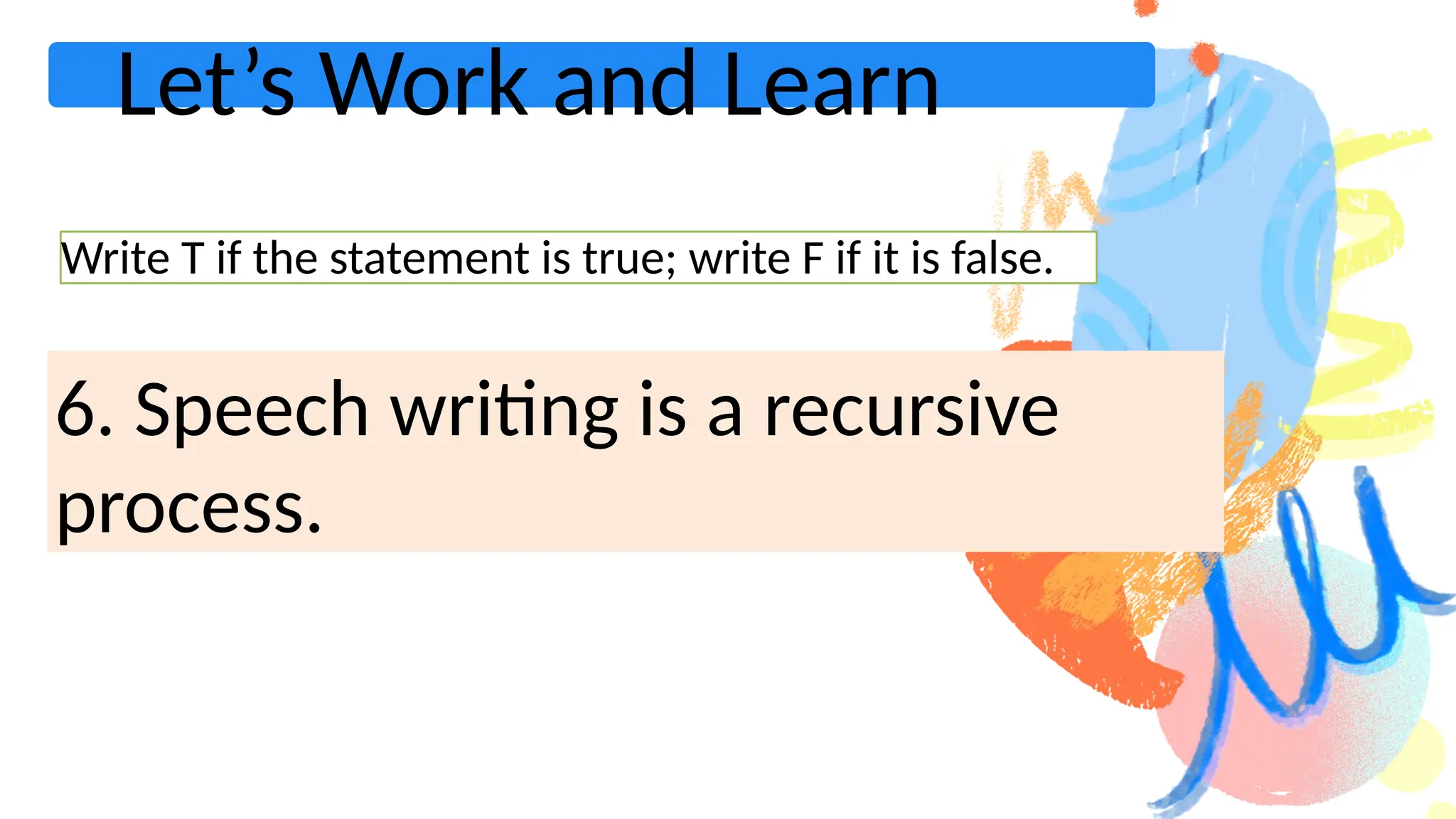 Let’s Work and Learn

Write T if the statement is true; write F if it is false.

6. Speech writing is a recursive process.